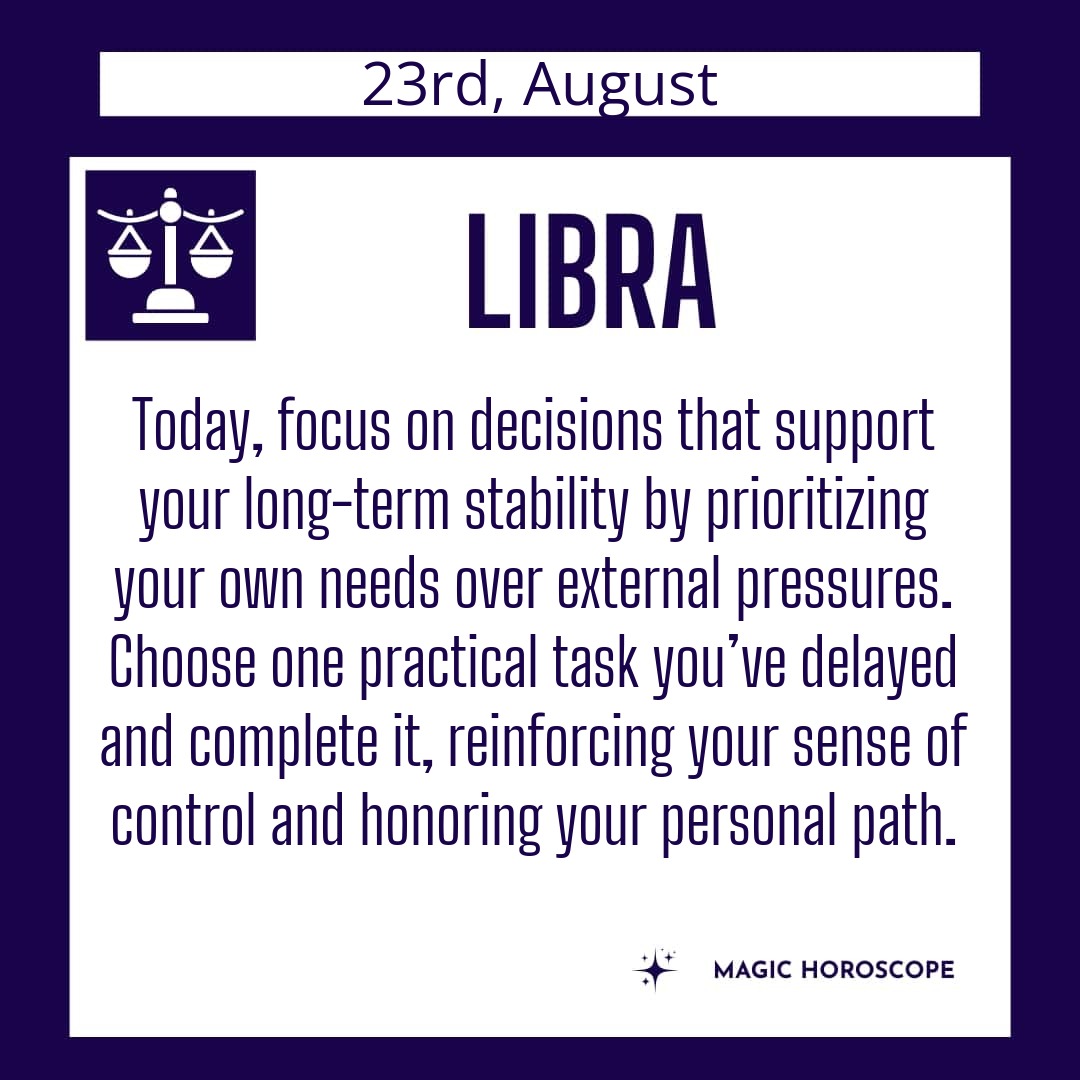 23rd, August

LIBRA

Today, focus on decisions that support your long-term stability by prioritizing your own needs over external pressures. Choose one practical task you've delayed and complete it, reinforcing your sense of control and honoring your personal path.

MAGIC HOROSCOPE